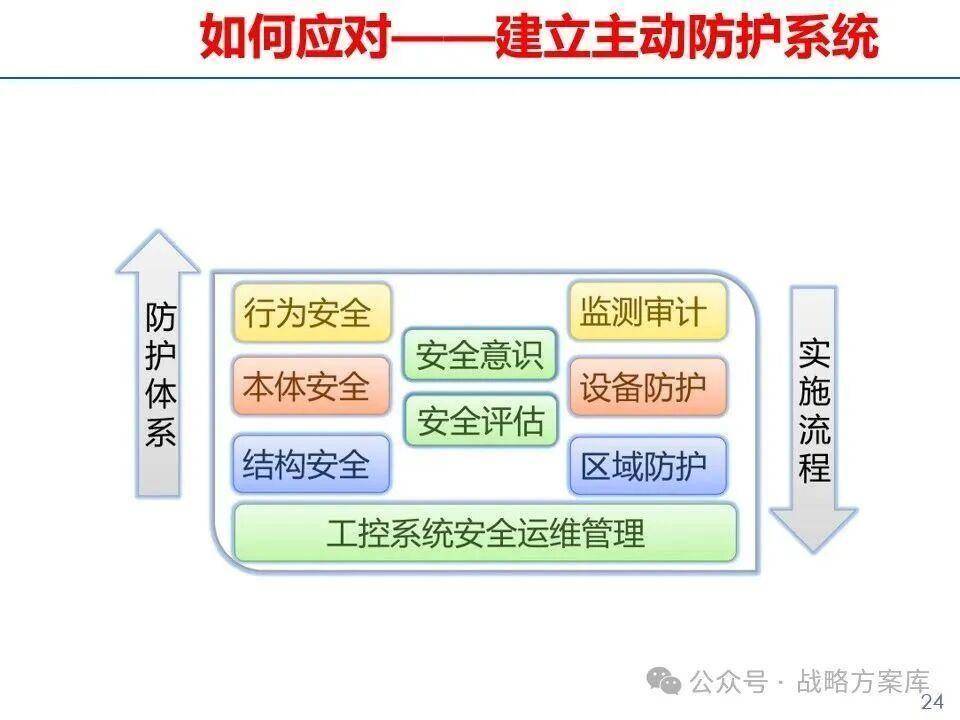 如何应对——建立主动防护系统

防护体系

行为安全

本体安全

结构安全

安全意识

安全评估

监测审计

设备防护

区域防护

工控系统安全运维管理

实施流程

公众号 · 战略方案库

24